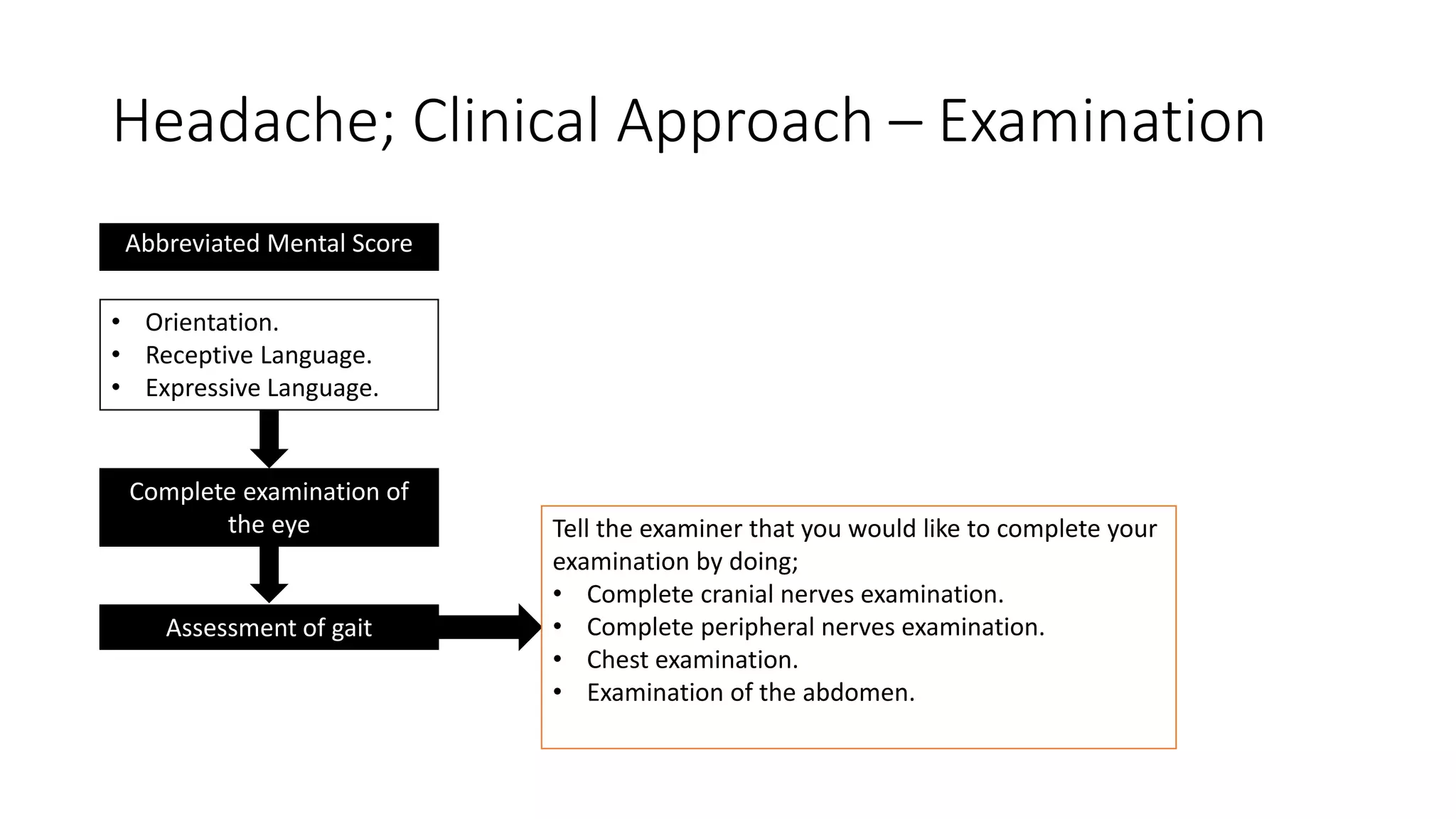 Headache; Clinical Approach – Examination

Abbreviated Mental Score

• Orientation.
• Receptive Language.
• Expressive Language.

Complete examination of the eye

Assessment of gait

Tell the examiner that you would like to complete your examination by doing;
• Complete cranial nerves examination.
• Complete peripheral nerves examination.
• Chest examination.
• Examination of the abdomen.